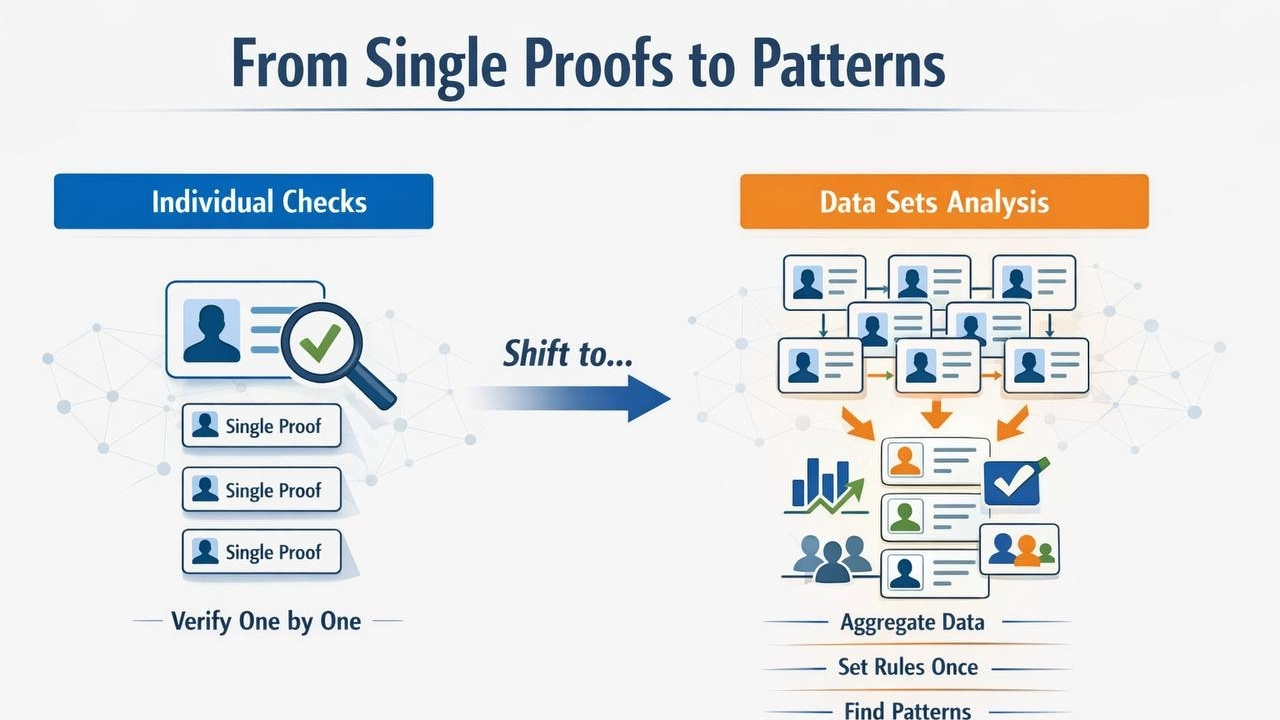 From Single Proofs to Patterns

Individual Checks

Single Proof

Single Proof

Single Proof

Verify One by One

Shift to...

Data Sets Analysis

Aggregate Data

Set Rules Once

Find Patterns